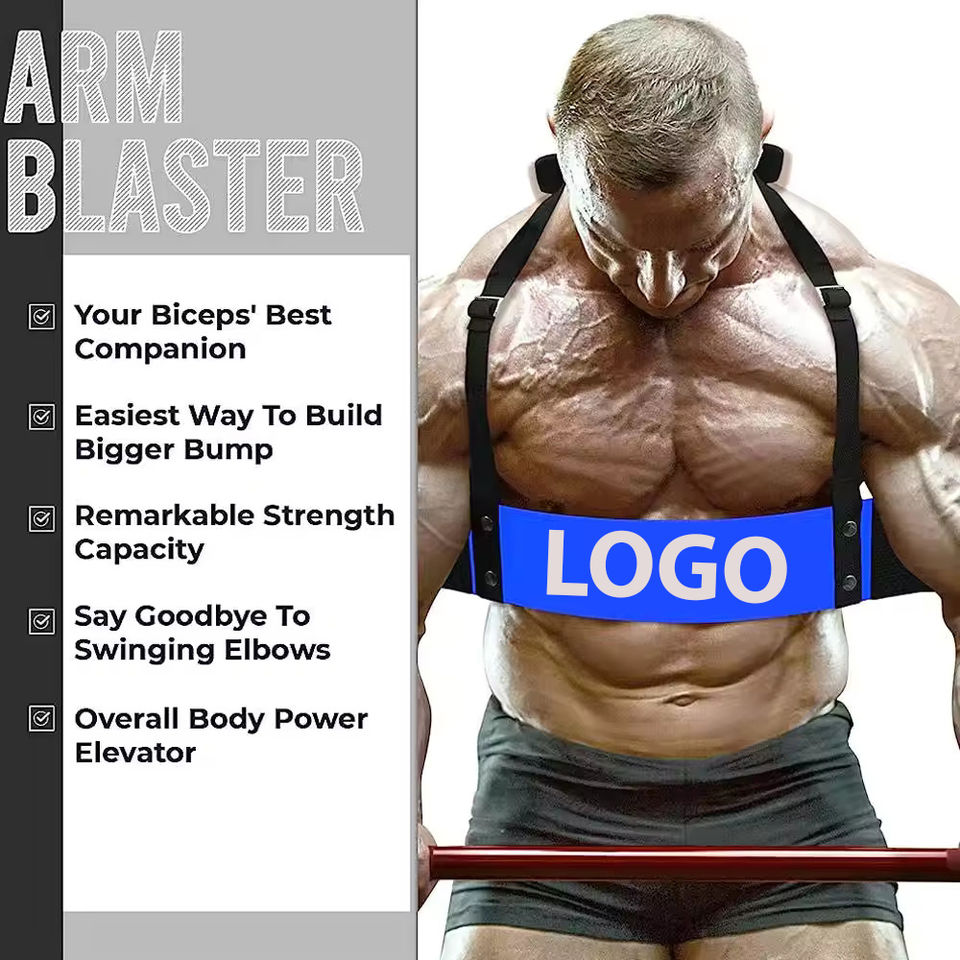 ARM
BLASTER

☑ Your Biceps' Best Companion

☑ Easiest Way To Build Bigger Bump

☑ Remarkable Strength Capacity

☑ Say Goodbye To Swinging Elbows

☑ Overall Body Power Elevator

LOGO